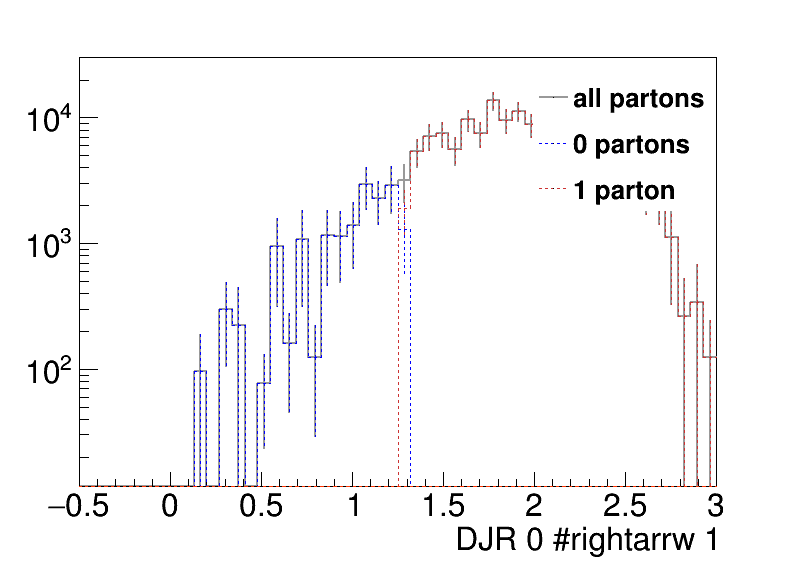 all partons
0 partons
1 parton

$10^4$
$10^3$
$10^2$

−0.5 0 0.5 1 1.5 2 2.5 3

DJR 0 #rightarrw 1